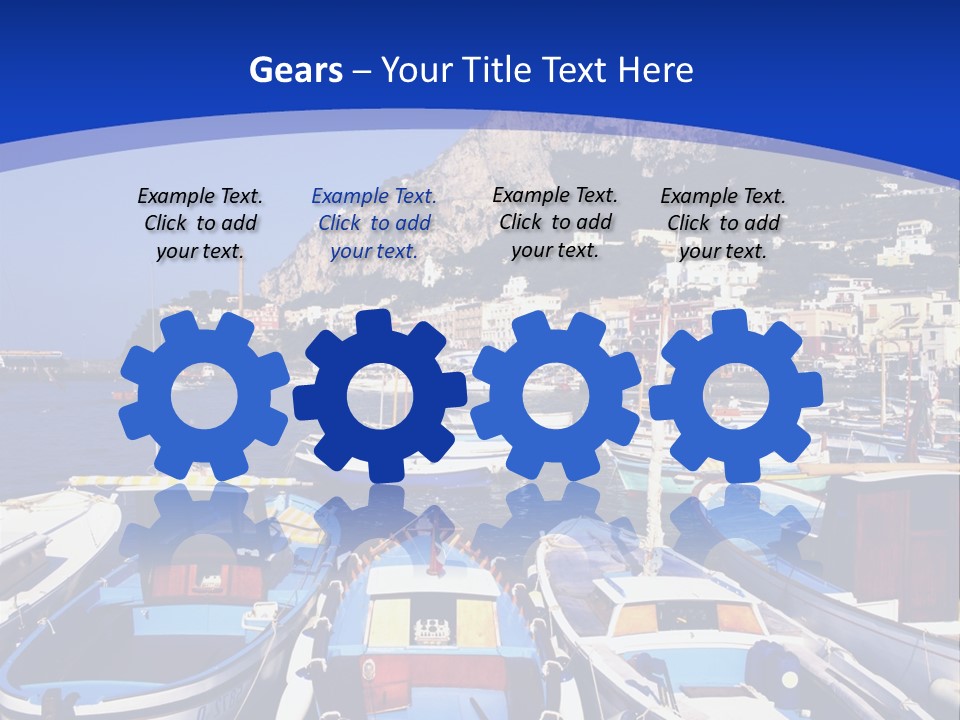 Gears – Your Title Text Here

Example Text. Click to add your text.

Example Text. Click to add your text.

Example Text. Click to add your text.

Example Text. Click to add your text.